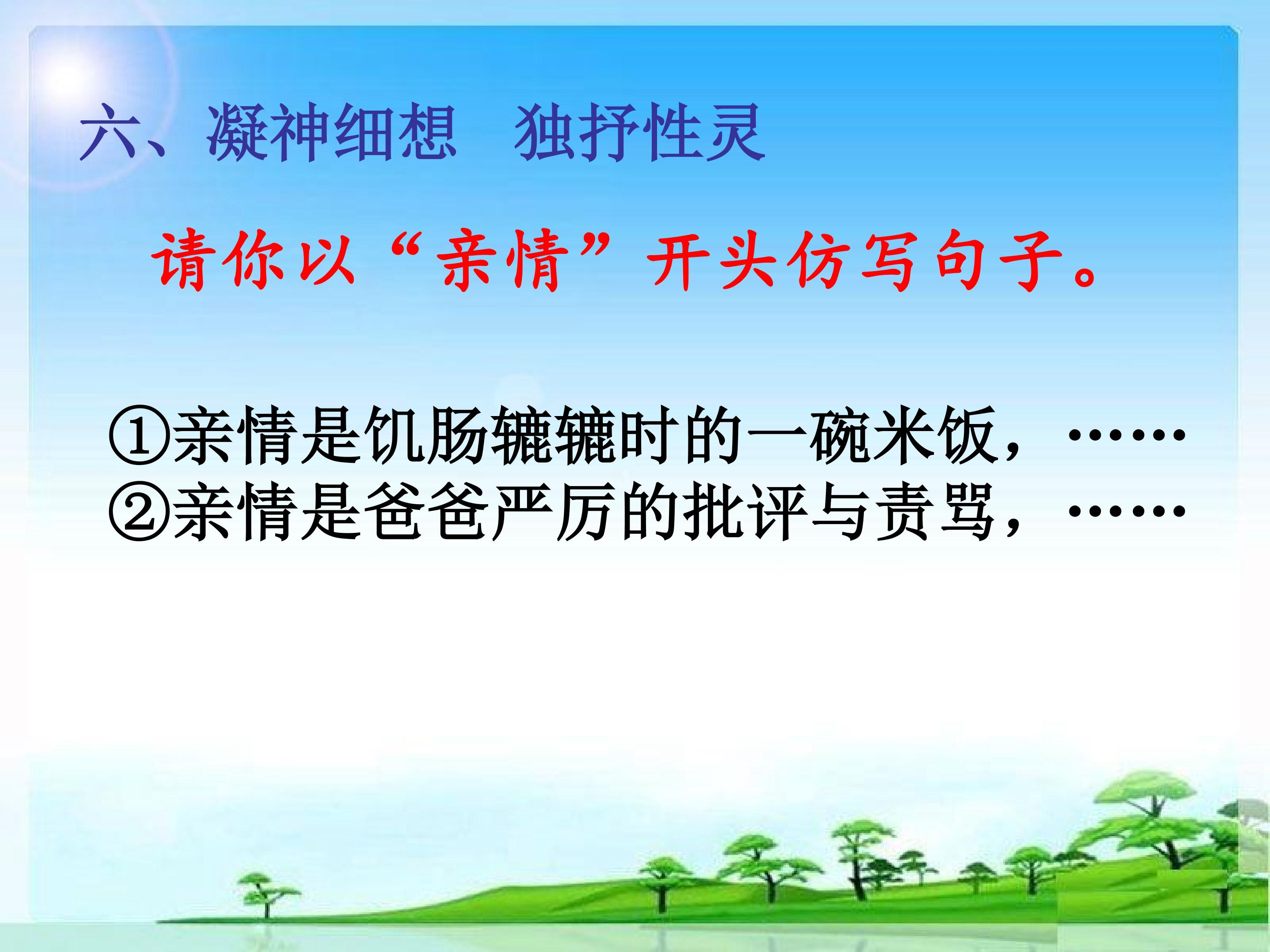 六、凝神细想 独抒性灵

请你以“亲情”开头仿写句子。

①亲情是饥肠辘辘时的一碗米饭，……
②亲情是爸爸严厉的批评与责骂，……